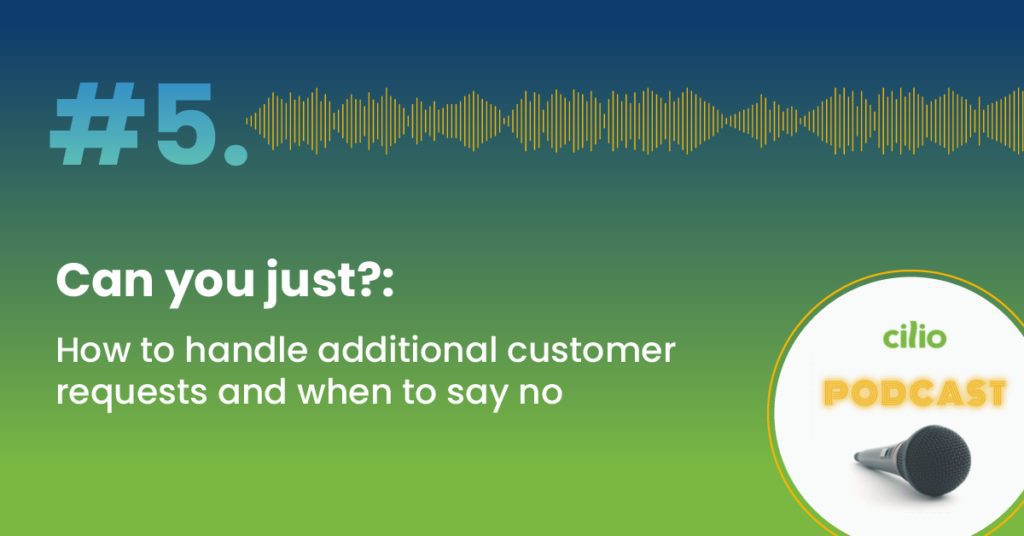 #5.

Can you just?:

How to handle additional customer requests and when to say no

cilio

PODCAST